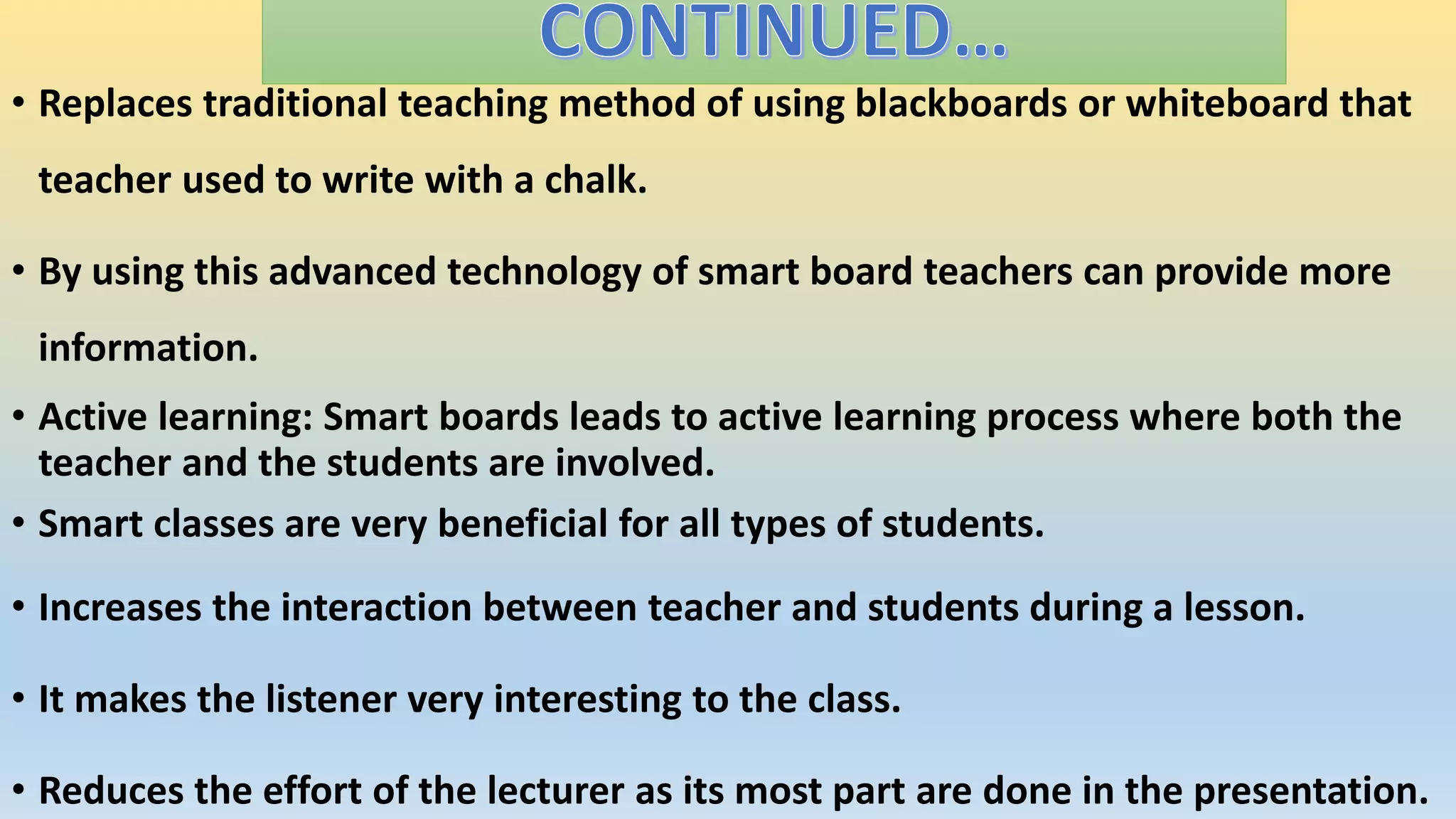 CONTINUED…

• Replaces traditional teaching method of using blackboards or whiteboard that teacher used to write with a chalk.

• By using this advanced technology of smart board teachers can provide more information.

• Active learning: Smart boards leads to active learning process where both the teacher and the students are involved.

• Smart classes are very beneficial for all types of students.

• Increases the interaction between teacher and students during a lesson.

• It makes the listener very interesting to the class.

• Reduces the effort of the lecturer as its most part are done in the presentation.